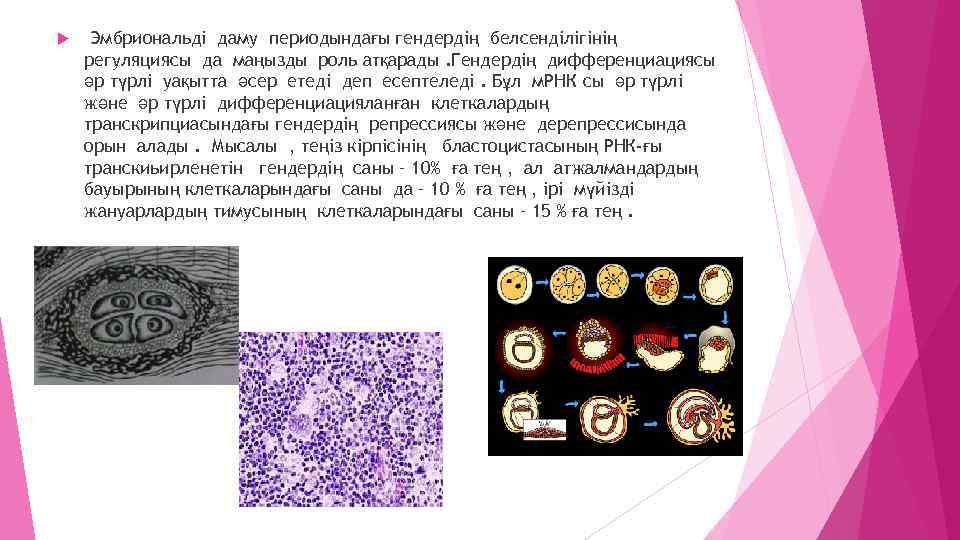 Эмбриональді даму периодындағы гендердің белсенділігінің регуляциясы да маңызды роль атқарады .Гендердің дифференциациясы әр түрлі уақытта әсер етеді деп есептеледі . Бұл мРНК сы әр түрлі және әр түрлі дифференциацияланған клеткалардың транскрипциасындағы гендердің репрессиясы және дерепрессисында орын алады . Мысалы , теңіз кірпісінің бластоцистасының РНК-ғы транскиьирленетін гендердің саны - 10% ға тең , ал атжалмандардың бауырының клеткаларындағы саны да - 10 % ға тең , ірі мүйізді жануарлардың тимусының клеткаларындағы саны - 15 % ға тең .